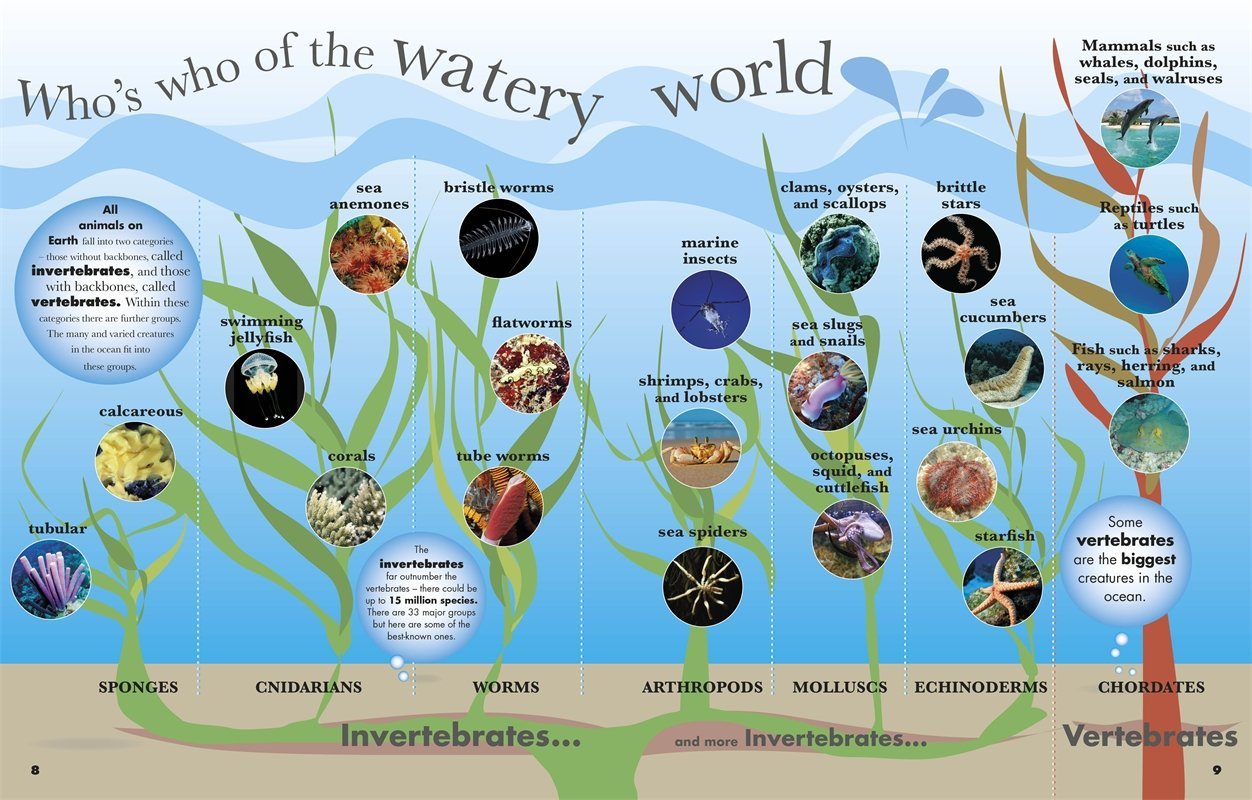 Who's who of the watery world

All animals on Earth fall into two categories – those without backbones, called invertebrates, and those with backbones, called vertebrates. Within these categories there are further groups. The many and varied creatures in the ocean fit into these groups.

calcareous

tubular

swimming jellyfish

sea anemones

corals

bristle worms

flatworms

tube worms

The invertebrates far outnumber the vertebrates – there could be up to 15 million species. There are 33 major groups but here are some of the best-known ones.

marine insects

shrimps, crabs, and lobsters

sea spiders

clams, oysters, and scallops

sea slugs and snails

octopuses, squid, and cuttlefish

brittle stars

sea cucumbers

sea urchins

starfish

Mammals such as whales, dolphins, seals, and walruses

Reptiles such as turtles

Fish such as sharks, rays, herring, and salmon

Some vertebrates are the biggest creatures in the ocean.

SPONGES

CNIDARIANS

WORMS

ARTHROPODS

MOLLUSCS

ECHINODERMS

CHORDATES

Invertebrates...

and more Invertebrates...

Vertebrates

8

9